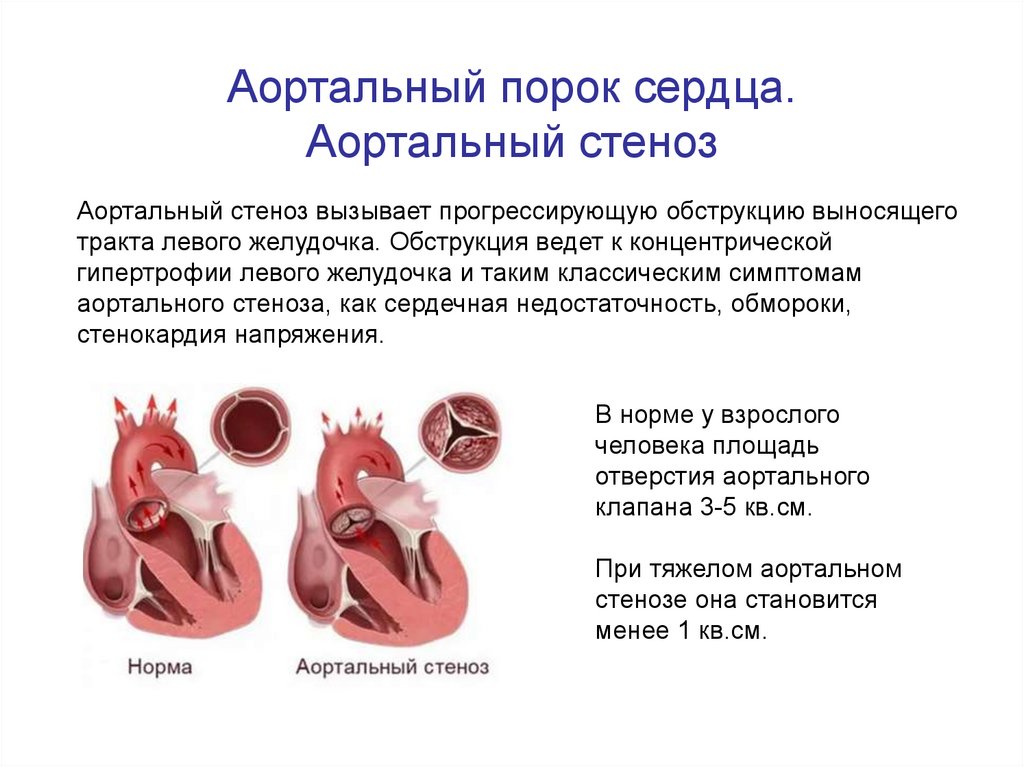 Аортальный порок сердца.
Аортальный стеноз

Аортальный стеноз вызывает прогрессирующую обструкцию выносящего тракта левого желудочка. Обструкция ведет к концентрической гипертрофии левого желудочка и таким классическим симптомам аортального стеноза, как сердечная недостаточность, обмороки, стенокардия напряжения.

Норма

Аортальный стеноз

В норме у взрослого человека площадь отверстия аортального клапана 3-5 кв.см.

При тяжелом аортальном стенозе она становится менее 1 кв.см.